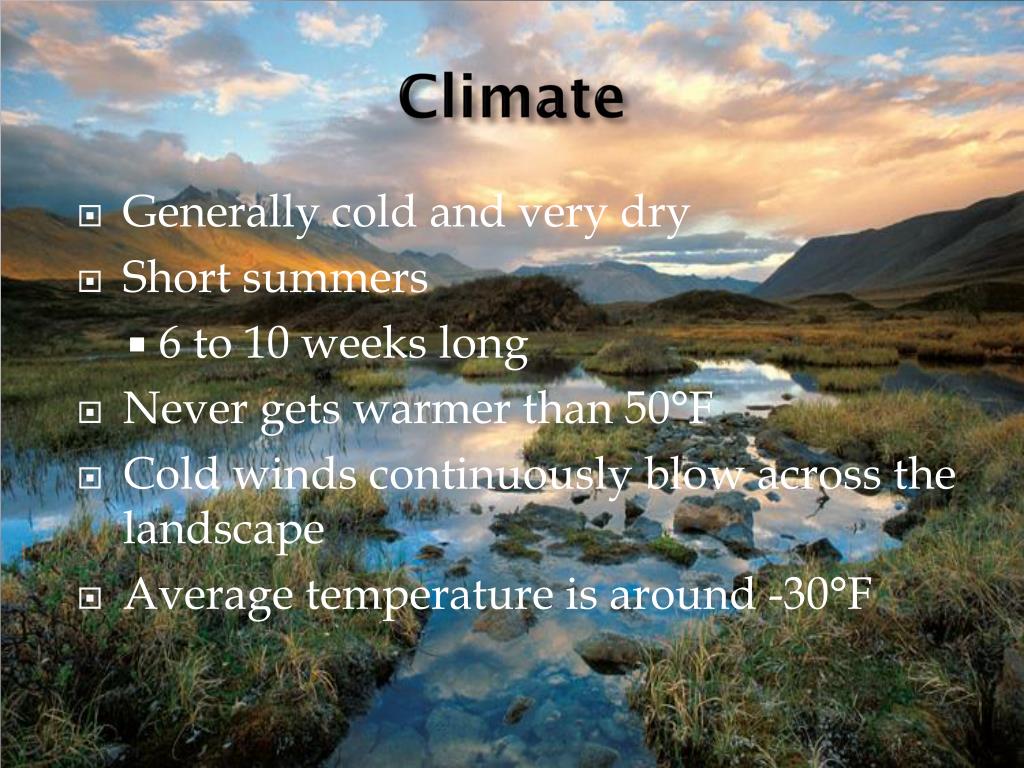 Climate

Generally cold and very dry

Short summers

6 to 10 weeks long

Never gets warmer than 50°F

Cold winds continuously blow across the landscape

Average temperature is around -30°F